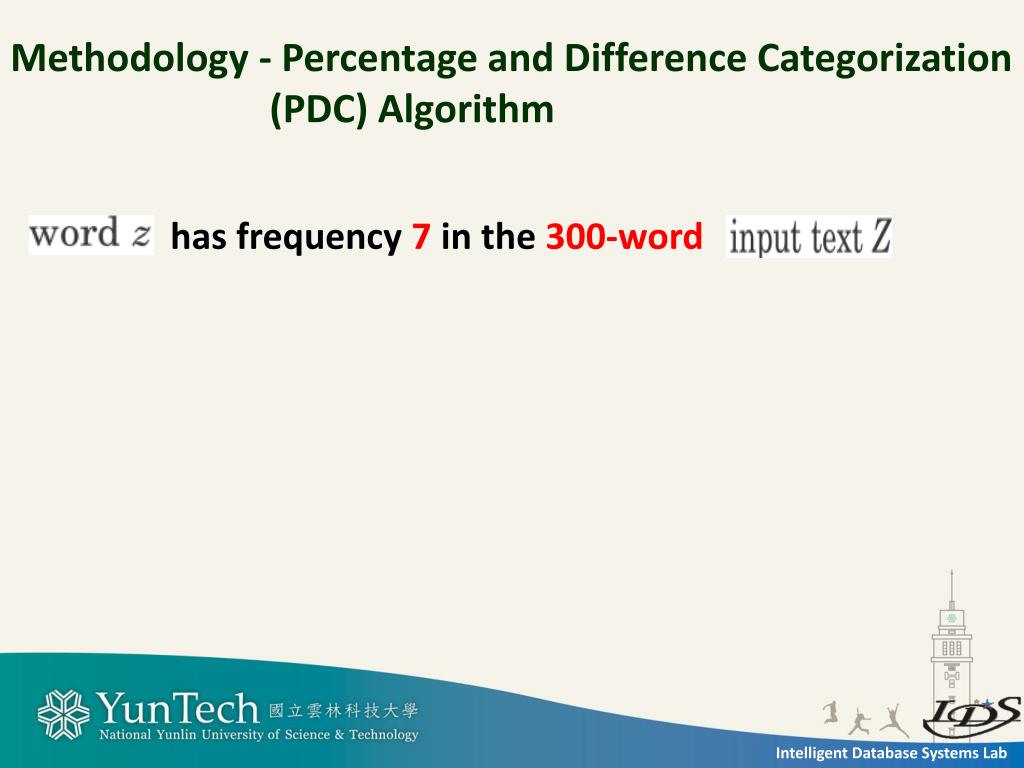 Methodology - Percentage and Difference Categorization (PDC) Algorithm

word $z$ has frequency 7 in the 300-word input text $Z$

YunTech 國立雲林科技大學
National Yunlin University of Science & Technology

IDS

Intelligent Database Systems Lab